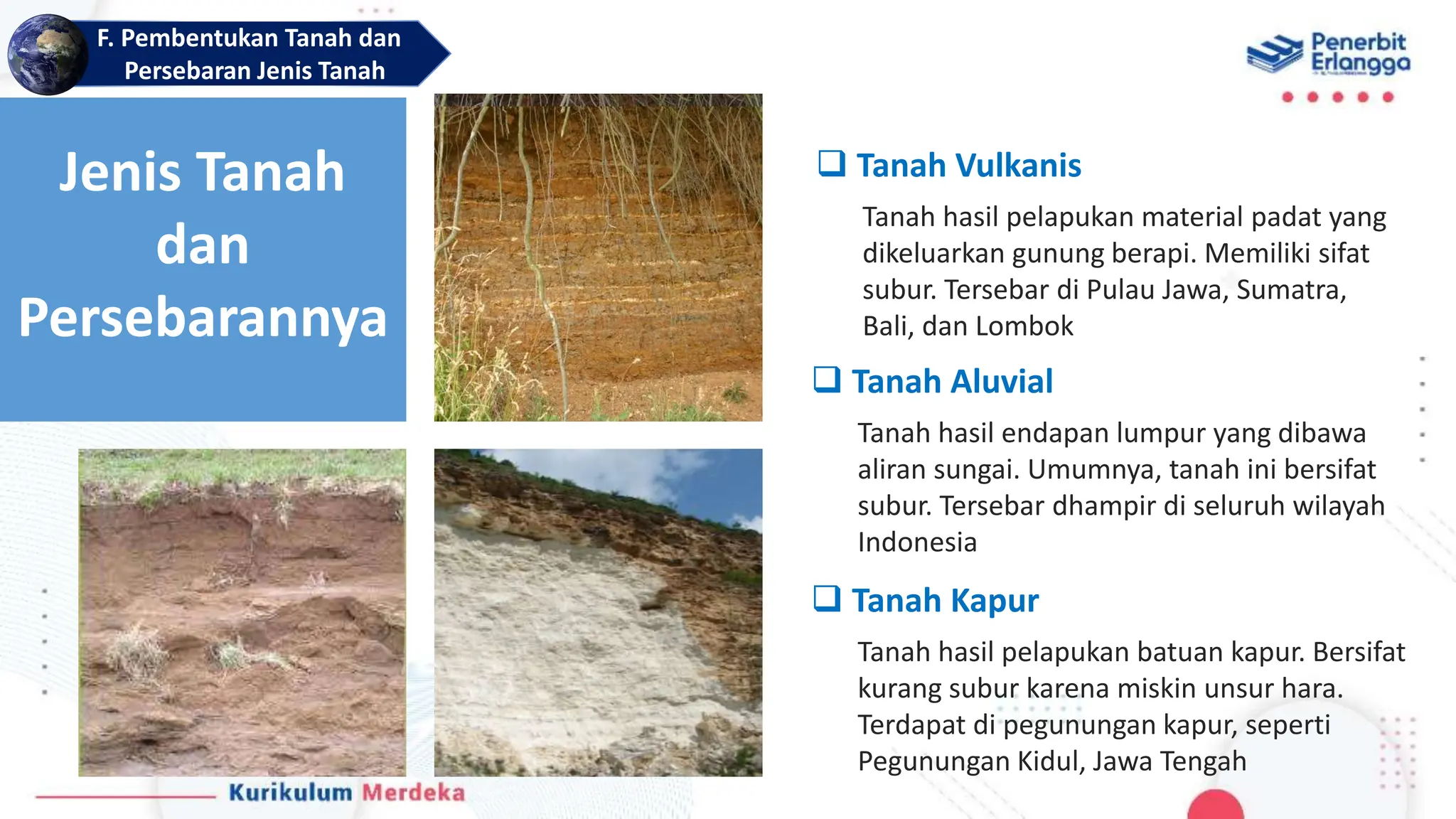 F. Pembentukan Tanah dan Persebaran Jenis Tanah

Penerbit Erlangga

Jenis Tanah dan Persebarannya

❑ Tanah Vulkanis

Tanah hasil pelapukan material padat yang dikeluarkan gunung berapi. Memiliki sifat subur. Tersebar di Pulau Jawa, Sumatra, Bali, dan Lombok

❑ Tanah Aluvial

Tanah hasil endapan lumpur yang dibawa aliran sungai. Umumnya, tanah ini bersifat subur. Tersebar dhampir di seluruh wilayah Indonesia

❑ Tanah Kapur

Tanah hasil pelapukan batuan kapur. Bersifat kurang subur karena miskin unsur hara. Terdapat di pegunungan kapur, seperti Pegunungan Kidul, Jawa Tengah

Kurikulum Merdeka